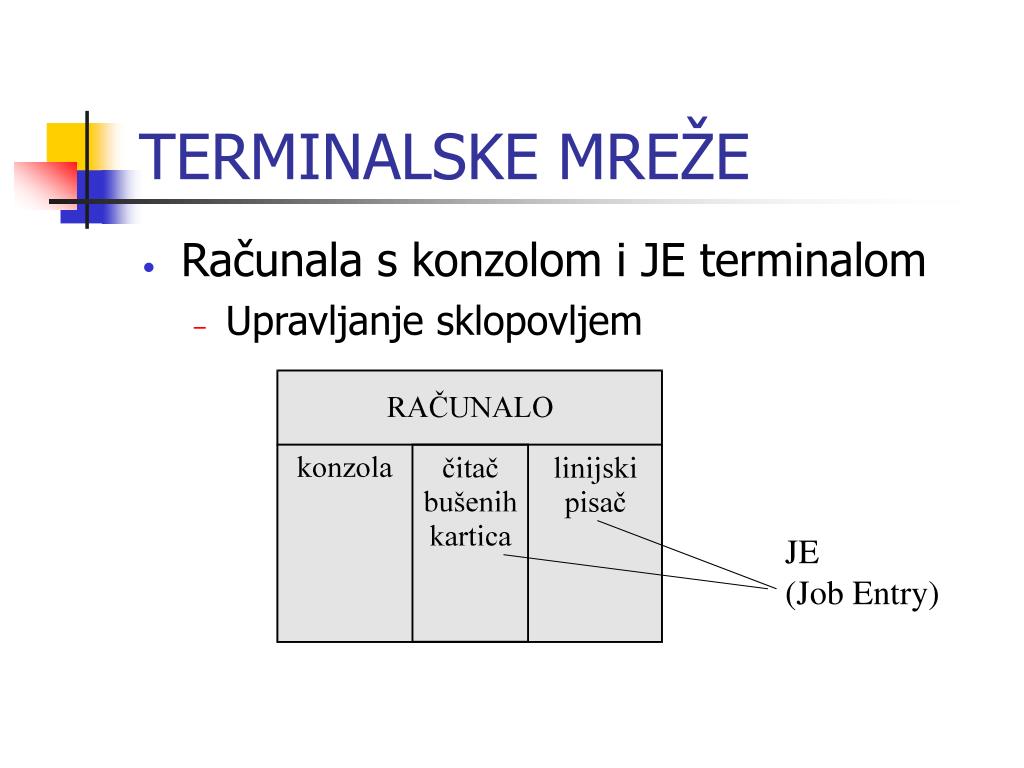 TERMINALSKE MREŽE

• Računala s konzolom i JE terminalom
– Upravljanje sklopovljem

RAČUNALO

konzola

čitač bušenih kartica

linijski pisač

JE
(Job Entry)